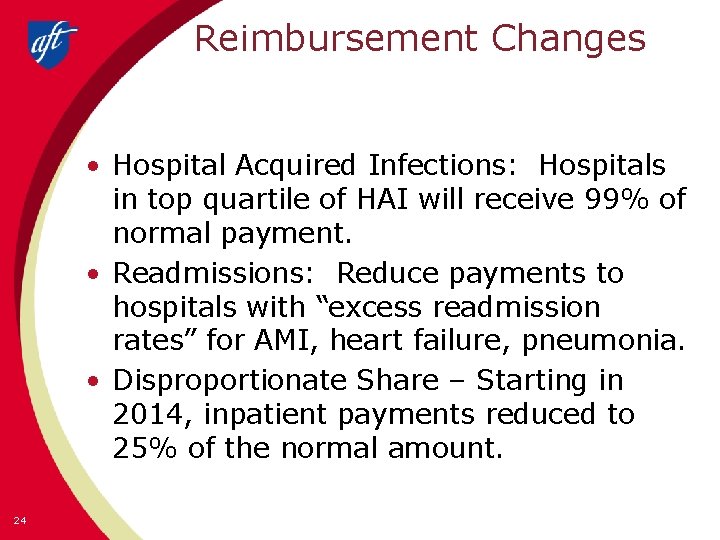 aft

Reimbursement Changes

• Hospital Acquired Infections: Hospitals in top quartile of HAI will receive 99% of normal payment.

• Readmissions: Reduce payments to hospitals with “excess readmission rates” for AMI, heart failure, pneumonia.

• Disproportionate Share – Starting in 2014, inpatient payments reduced to 25% of the normal amount.

24